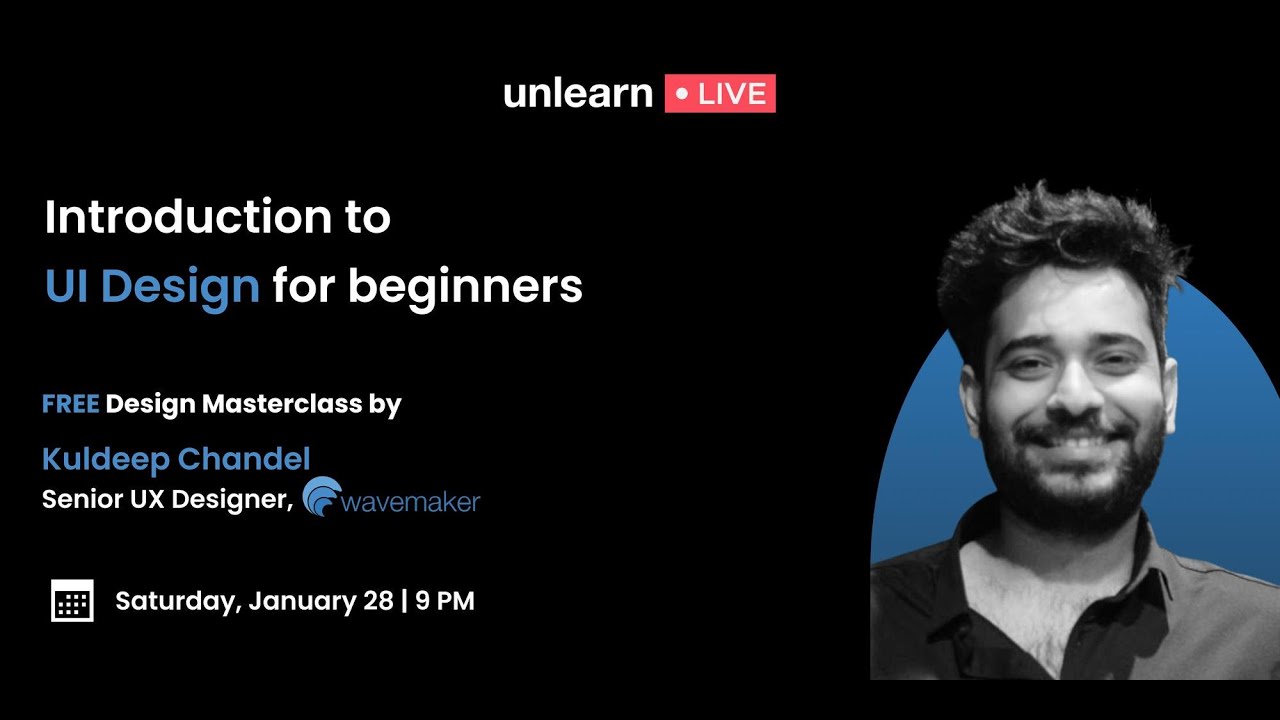 unlearn • LIVE

Introduction to
UI Design for beginners

FREE Design Masterclass by

Kuldeep Chandel
Senior UX Designer, wavemaker

Saturday, January 28 | 9 PM